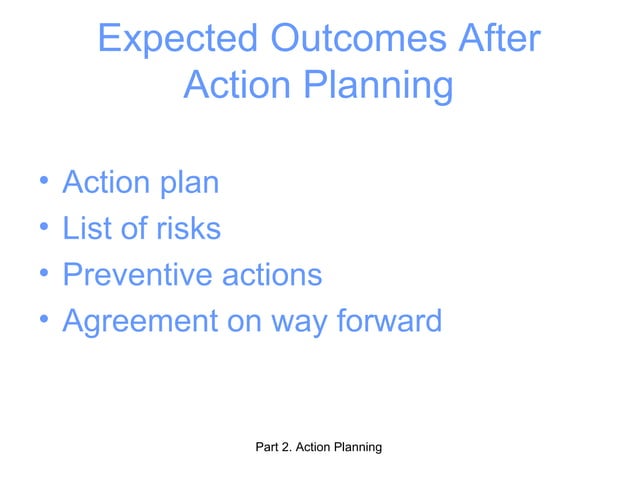 Expected Outcomes After Action Planning

• Action plan
• List of risks
• Preventive actions
• Agreement on way forward

Part 2. Action Planning